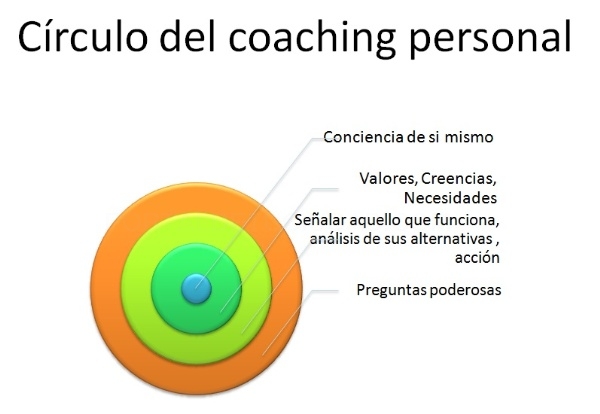 Círculo del coaching personal

Conciencia de si mismo

Valores, Creencias, Necesidades

Señalar aquello que funciona, análisis de sus alternativas , acción

Preguntas poderosas